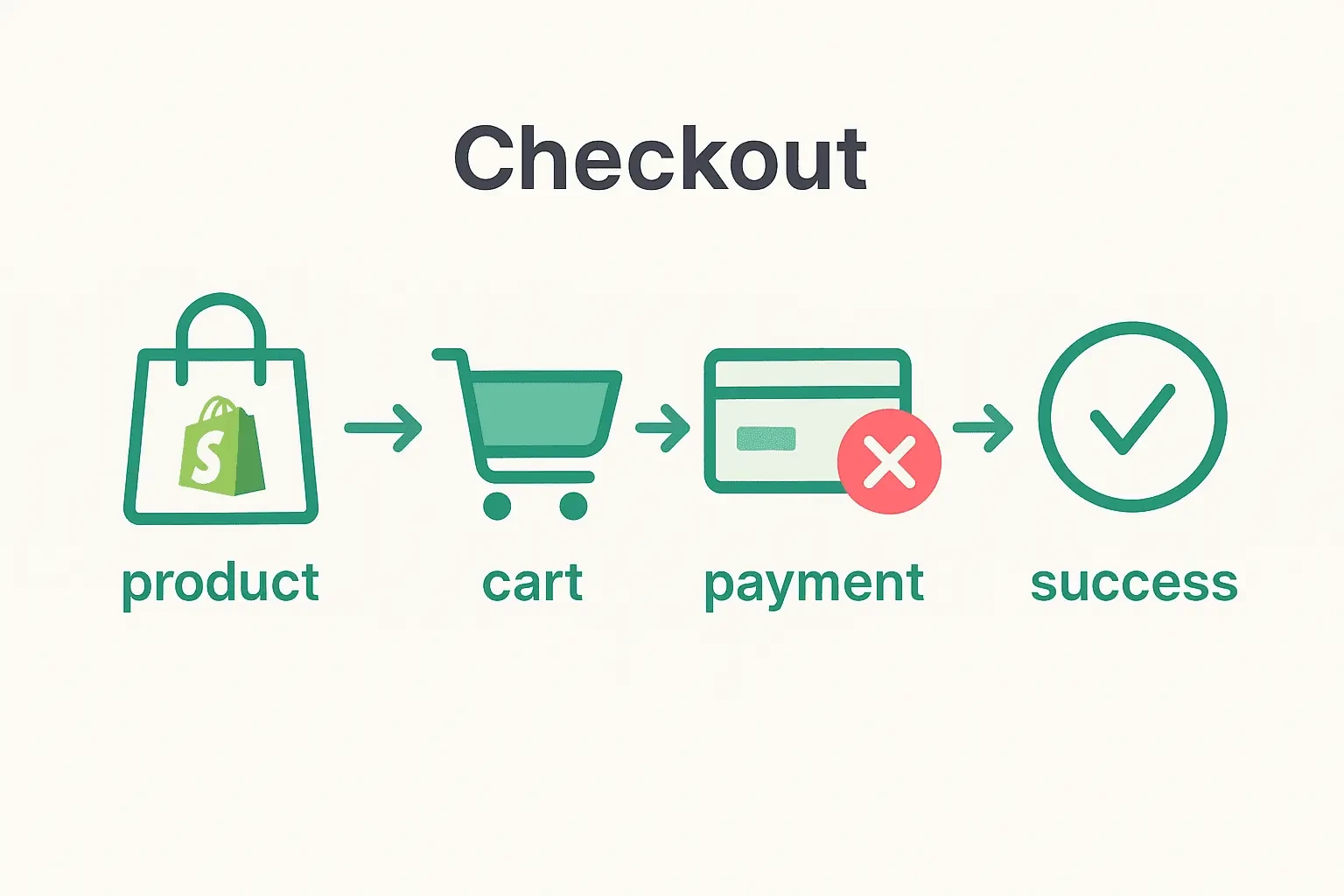 Checkout

S

product

cart

payment

success